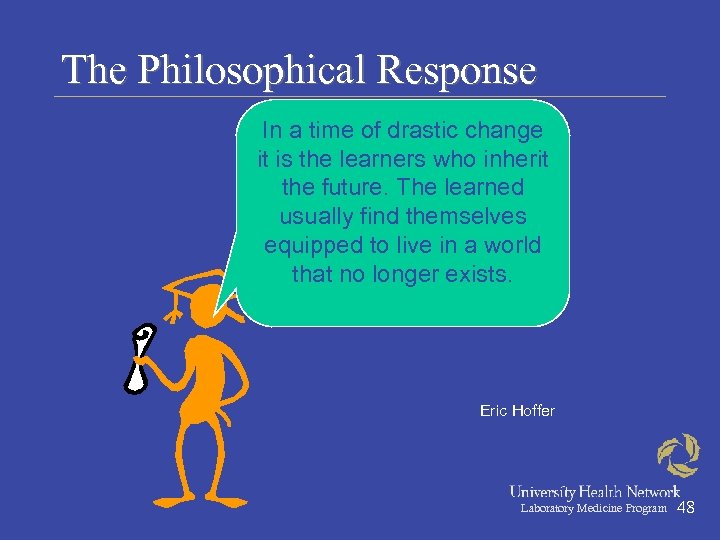 The Philosophical Response

In a time of drastic change it is the learners who inherit the future. The learned usually find themselves equipped to live in a world that no longer exists.

Eric Hoffer

University Health Network
Laboratory Medicine Program 48